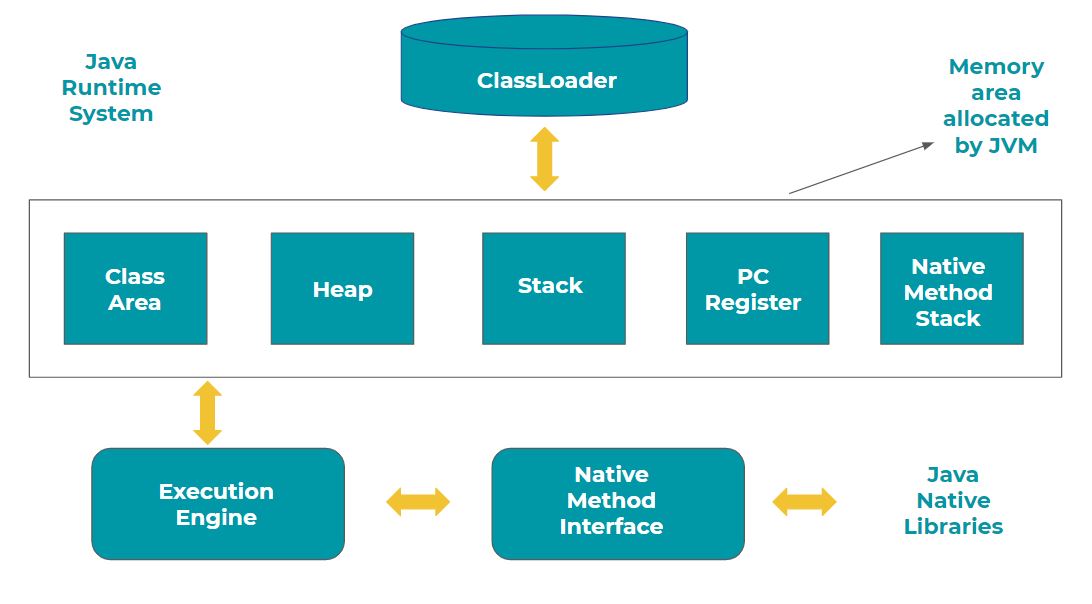 Java Runtime System

ClassLoader

Memory area allocated by JVM

Class Area

Heap

Stack

PC Register

Native Method Stack

Execution Engine

Native Method Interface

Java Native Libraries